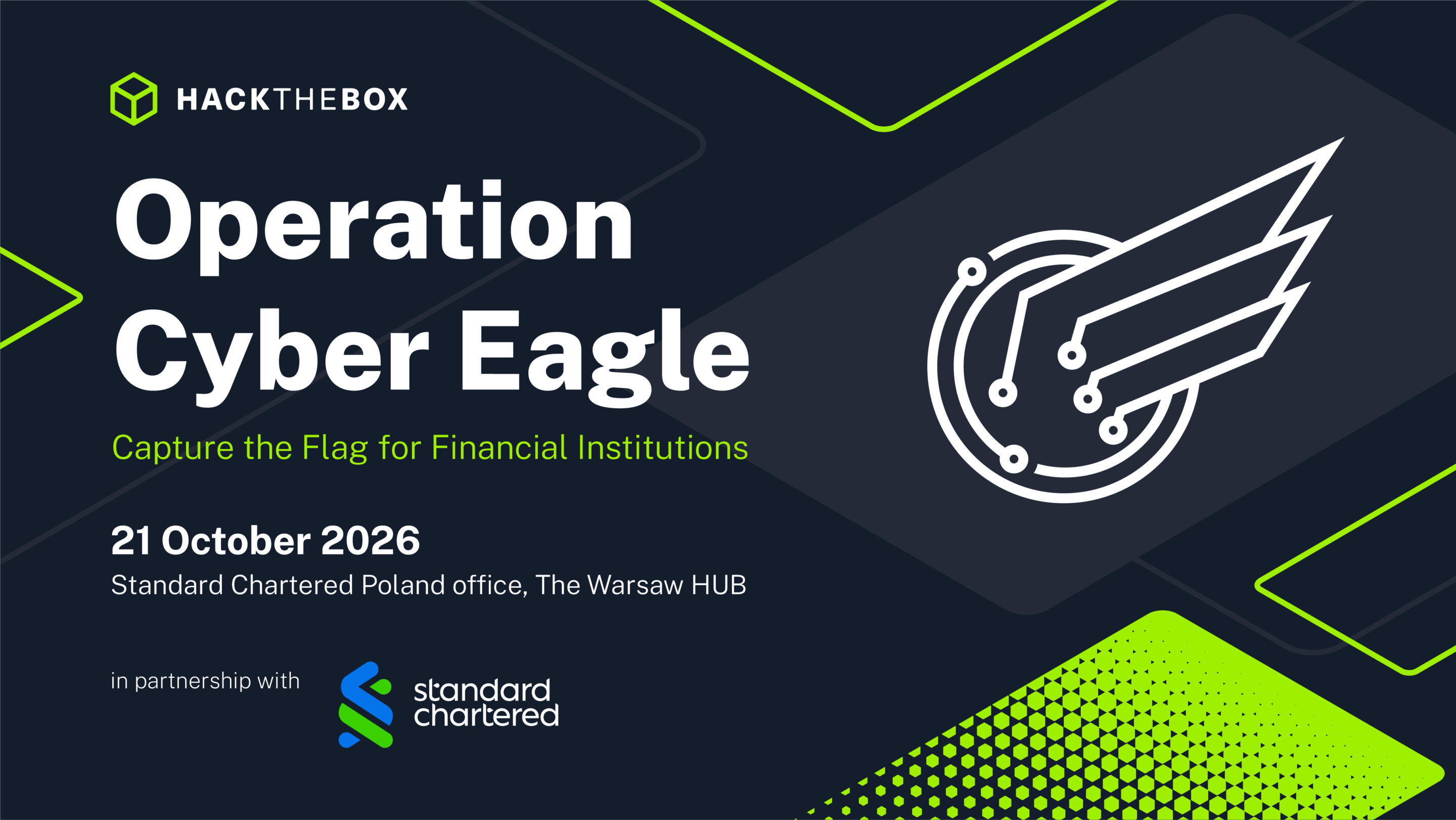 HACKTHEBOX

Operation Cyber Eagle

Capture the Flag for Financial Institutions

21 October 2026

Standard Chartered Poland office, The Warsaw HUB

in partnership with

standard chartered